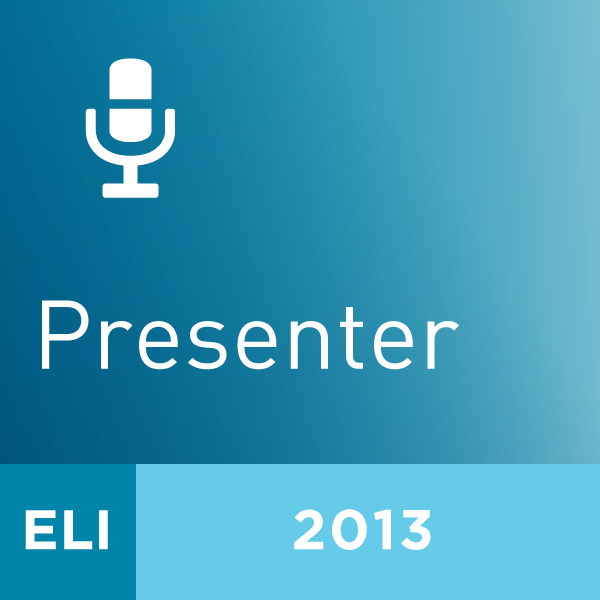 Presenter

ELI

2013